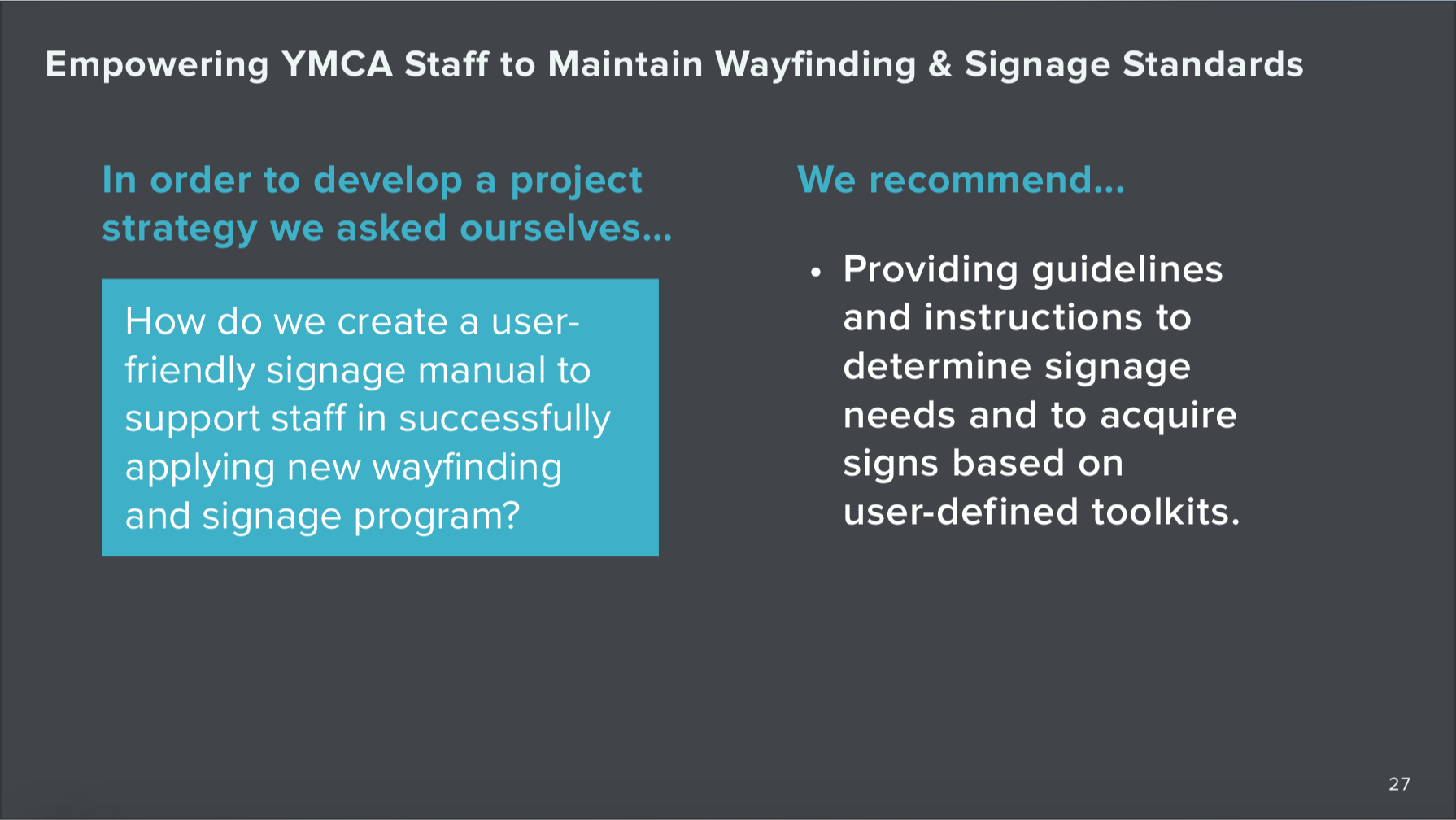 Empowering YMCA Staff to Maintain Wayfinding & Signage Standards

In order to develop a project strategy we asked ourselves...

How do we create a user-friendly signage manual to support staff in successfully applying new wayfinding and signage program?

We recommend...

• Providing guidelines and instructions to determine signage needs and to acquire signs based on user-defined toolkits.

27